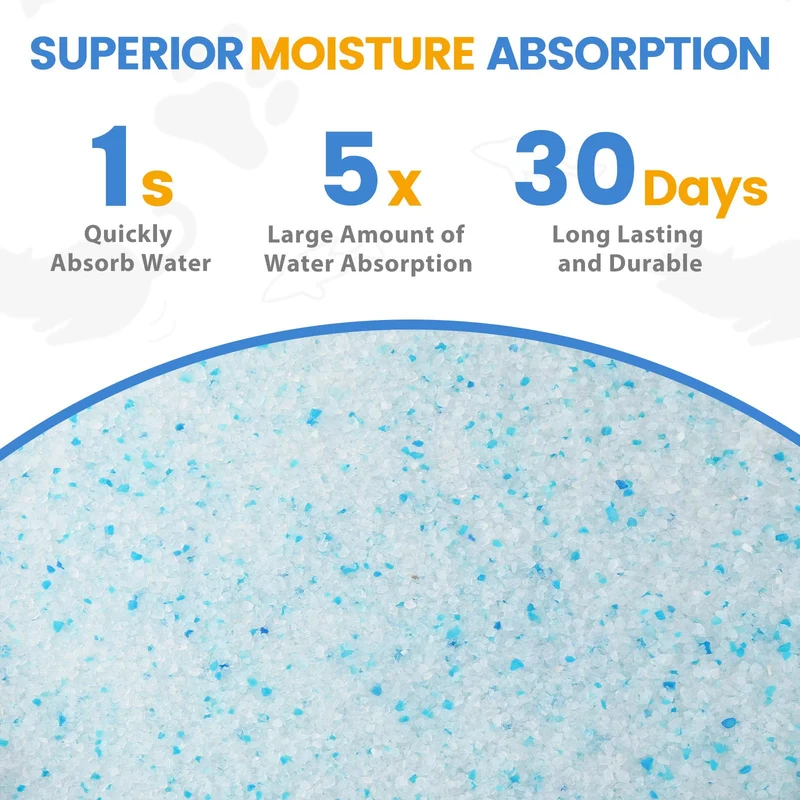 SUPERIOR MOISTURE ABSORPTION

1s
Quickly
Absorb Water

5x
Large Amount of
Water Absorption

30 Days
Long Lasting
and Durable